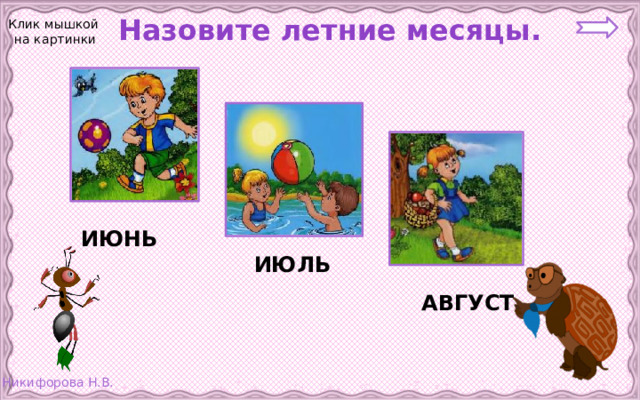 Клик мышкой на картинки

Назовите летние месяцы.

ИЮНЬ

ИЮЛЬ

АВГУСТ

Никифорова Н.В.